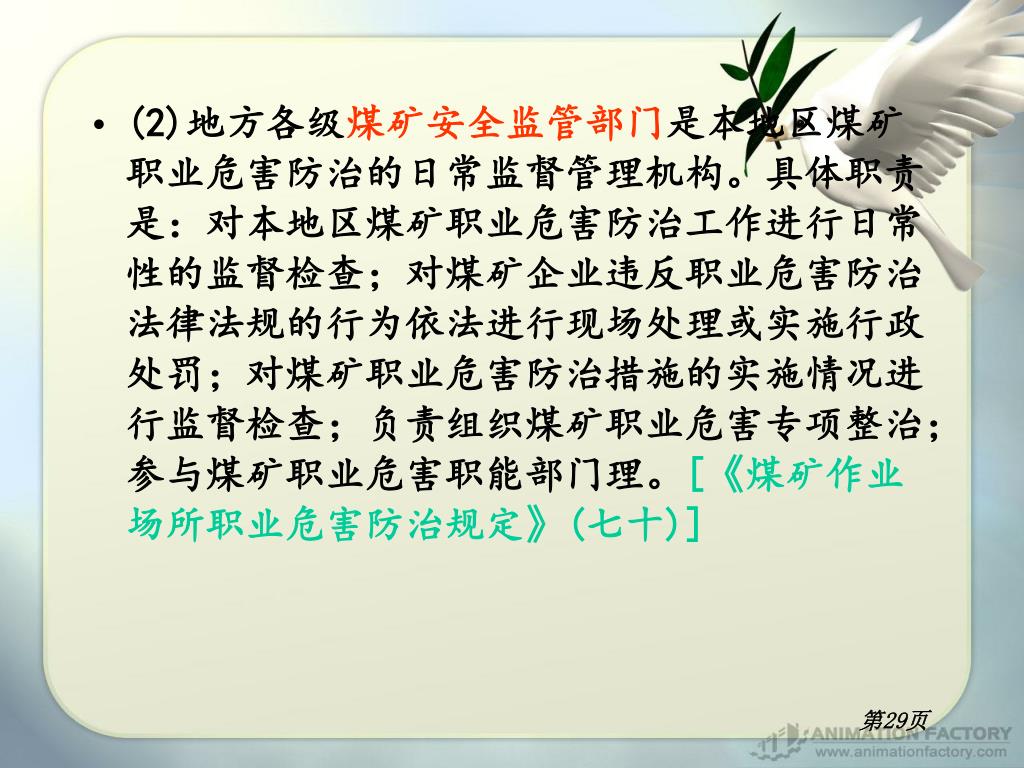 • (2)地方各级煤矿安全监管部门是本地区煤矿职业危害防治的日常监督管理机构。具体职责是：对本地区煤矿职业危害防治工作进行日常性的监督检查；对煤矿企业违反职业危害防治法律法规的行为依法进行现场处理或实施行政处罚；对煤矿职业危害防治措施的实施情况进行监督检查；负责组织煤矿职业危害专项整治；参与煤矿职业危害职能部门理。[《煤矿作业场所职业危害防治规定》(七十)]

第29页

ANIMATION FACTORY
www.animationfactory.com